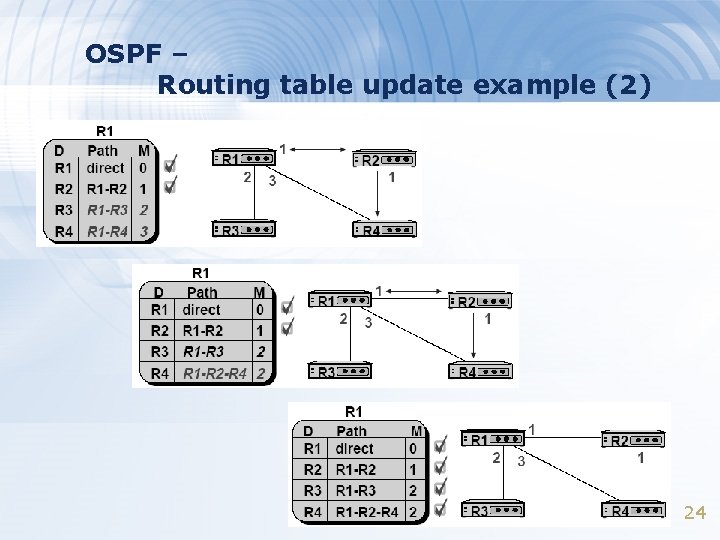 OSPF –
Routing table update example (2)

R1

| D | Path | M |
|---|---|---|
| R1 | direct | 0 |
| R2 | R1-R2 | 1 |
| R3 | R1-R3 | 2 |
| R4 | R1-R4 | 3 |

R1 1 R2 2 3 1 R3 R4

R1

| D | Path | M |
|---|---|---|
| R1 | direct | 0 |
| R2 | R1-R2 | 1 |
| R3 | R1-R3 | 2 |
| R4 | R1-R2-R4 | 2 |

R1 1 R2 2 3 1 R3 R4

R1

| D | Path | M |
|---|---|---|
| R1 | direct | 0 |
| R2 | R1-R2 | 1 |
| R3 | R1-R3 | 2 |
| R4 | R1-R2-R4 | 2 |

R1 1 R2 2 3 1 R3 R4

24